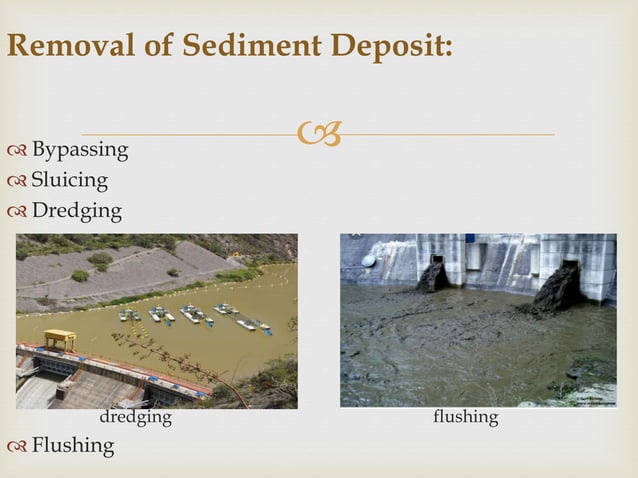 Removal of Sediment Deposit:

Bypassing
Sluicing
Dredging

dredging

flushing

Flushing